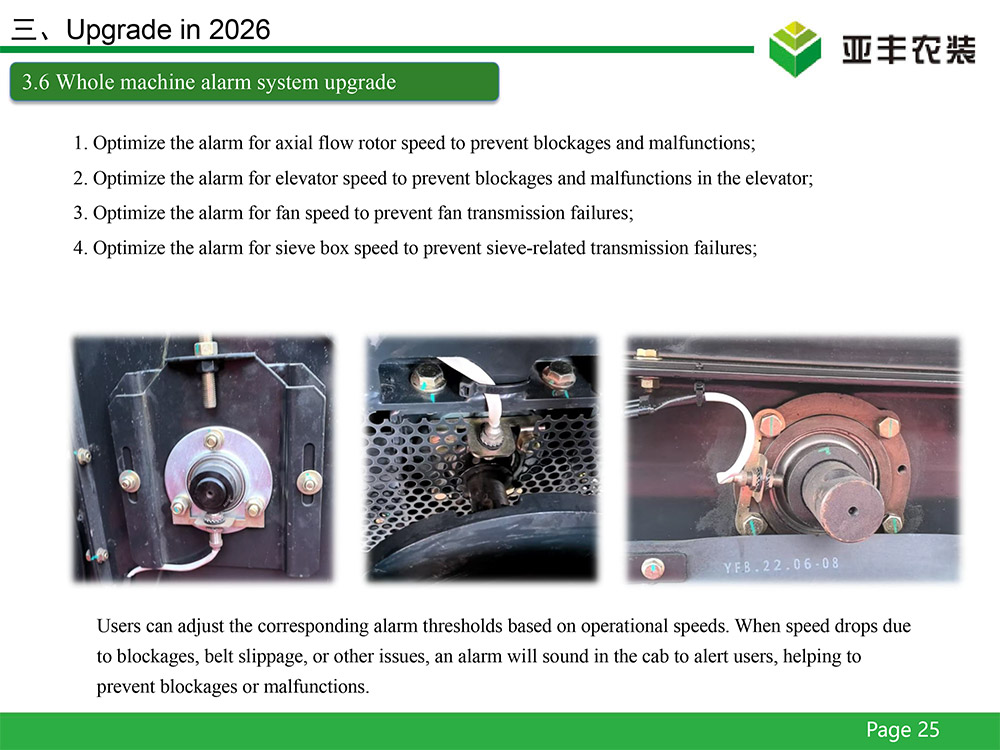 三、Upgrade in 2026

亚丰农装

3.6 Whole machine alarm system upgrade

1. Optimize the alarm for axial flow rotor speed to prevent blockages and malfunctions;

2. Optimize the alarm for elevator speed to prevent blockages and malfunctions in the elevator;

3. Optimize the alarm for fan speed to prevent fan transmission failures;

4. Optimize the alarm for sieve box speed to prevent sieve-related transmission failures;

YFB.22.06-08

Users can adjust the corresponding alarm thresholds based on operational speeds. When speed drops due to blockages, belt slippage, or other issues, an alarm will sound in the cab to alert users, helping to prevent blockages or malfunctions.

Page 25